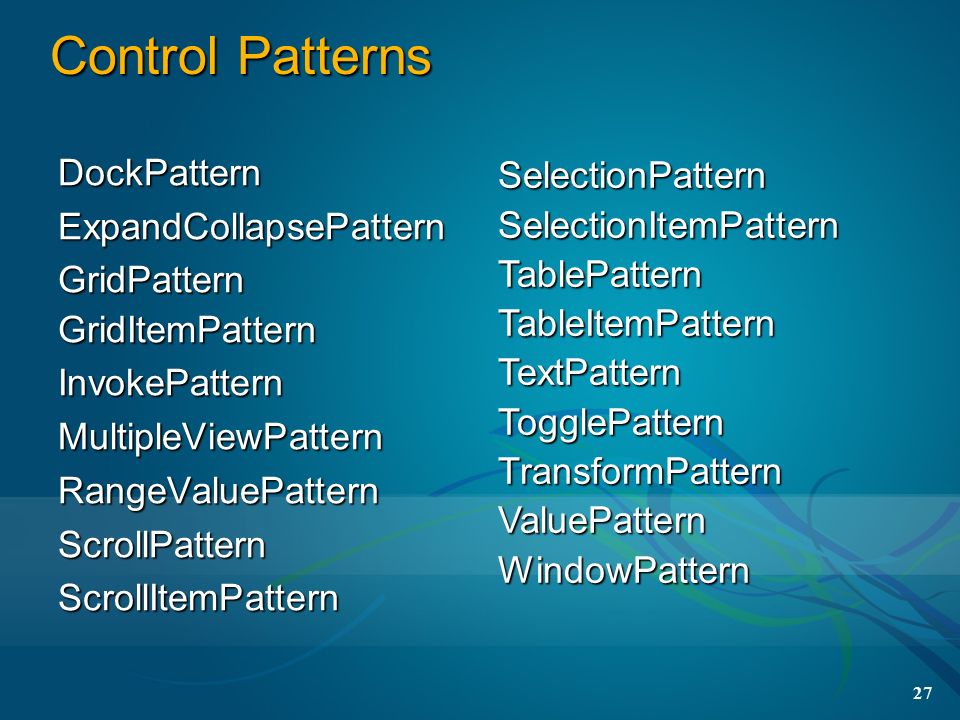 Control Patterns

DockPattern
ExpandCollapsePattern
GridPattern
GridItemPattern
InvokePattern
MultipleViewPattern
RangeValuePattern
ScrollPattern
ScrollItemPattern

SelectionPattern
SelectionItemPattern
TablePattern
TableItemPattern
TextPattern
TogglePattern
TransformPattern
ValuePattern
WindowPattern

27